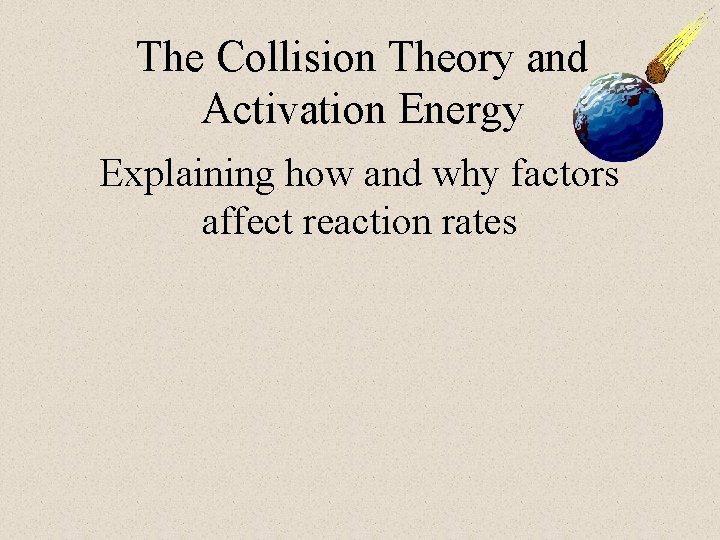 The Collision Theory and Activation Energy

Explaining how and why factors affect reaction rates